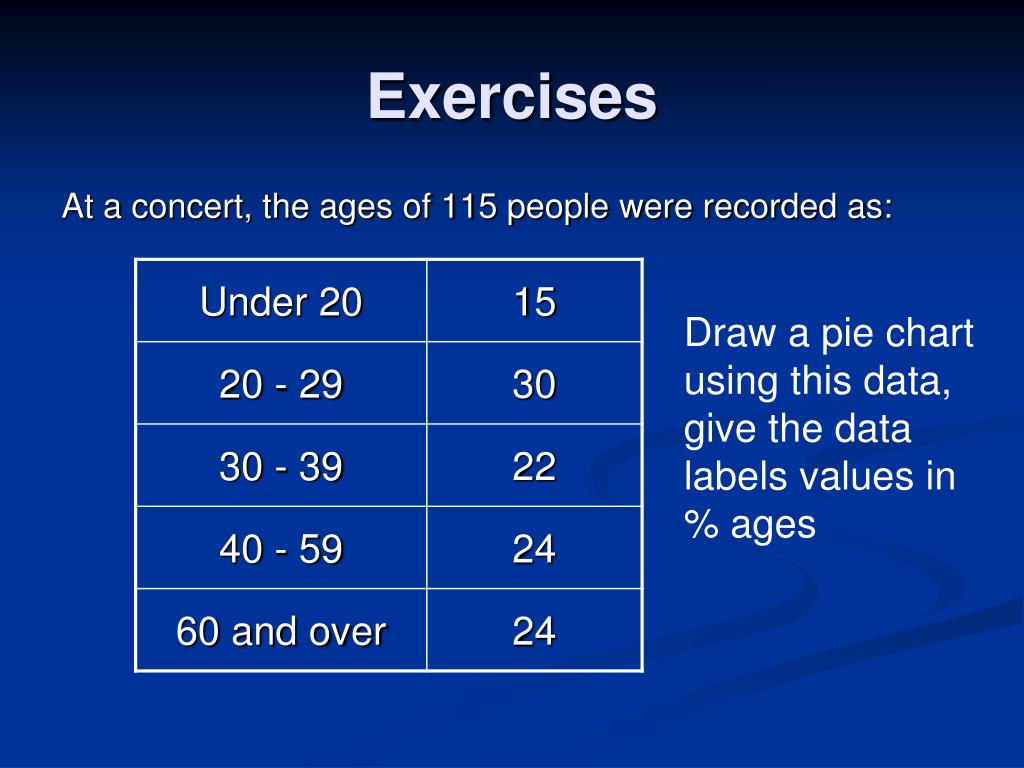 Exercises

At a concert, the ages of 115 people were recorded as:

| Under 20 | 15 |
|---|---|
| 20 - 29 | 30 |
| 30 - 39 | 22 |
| 40 - 59 | 24 |
| 60 and over | 24 |

Draw a pie chart using this data, give the data labels values in % ages